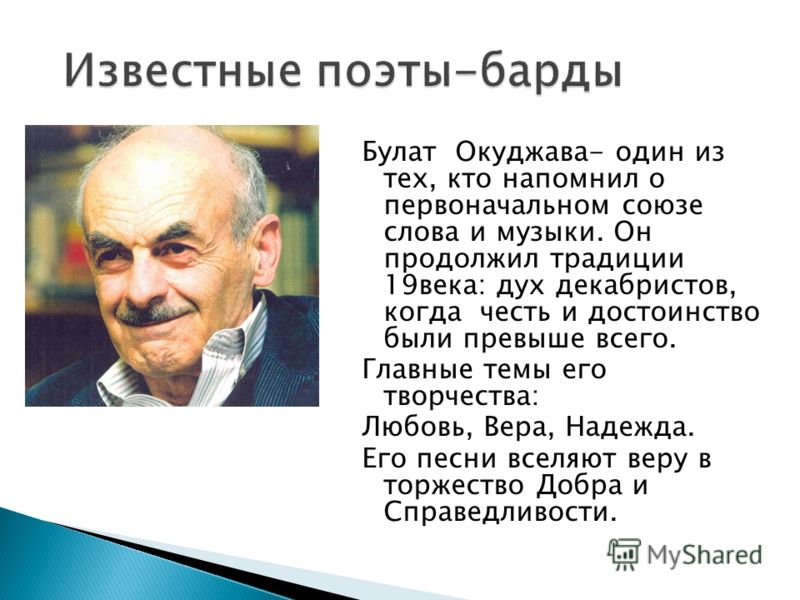 Известные поэты-барды

Булат Окуджава- один из тех, кто напомнил о первоначальном союзе слова и музыки. Он продолжил традиции 19века: дух декабристов, когда честь и достоинство были превыше всего.

Главные темы его творчества:

Любовь, Вера, Надежда.

Его песни вселяют веру в торжество Добра и Справедливости.

MyShared